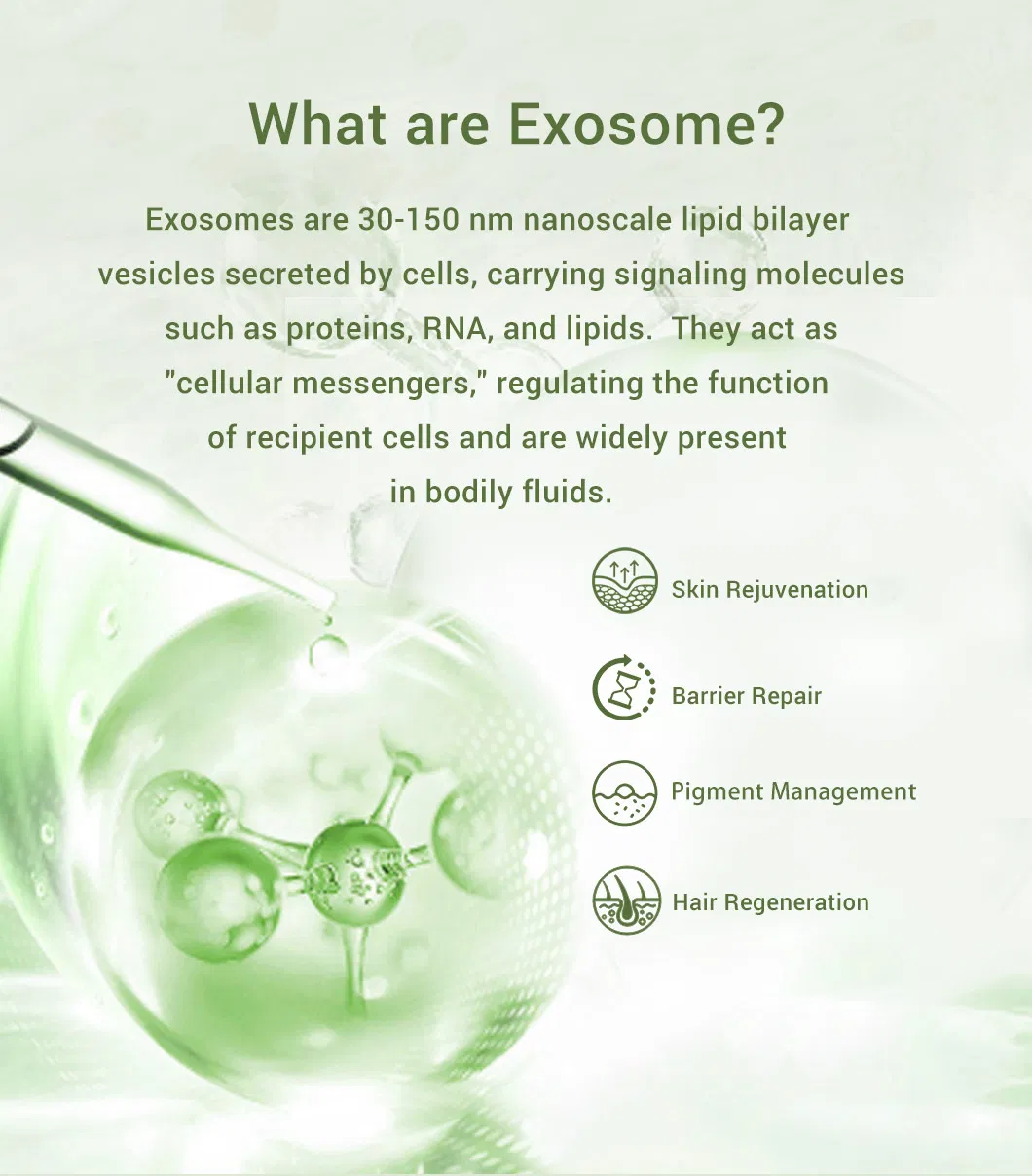 What are Exosome?

Exosomes are 30-150 nm nanoscale lipid bilayer vesicles secreted by cells, carrying signaling molecules such as proteins, RNA, and lipids.  They act as "cellular messengers," regulating the function of recipient cells and are widely present in bodily fluids.

Skin Rejuvenation

Barrier Repair

Pigment Management

Hair Regeneration